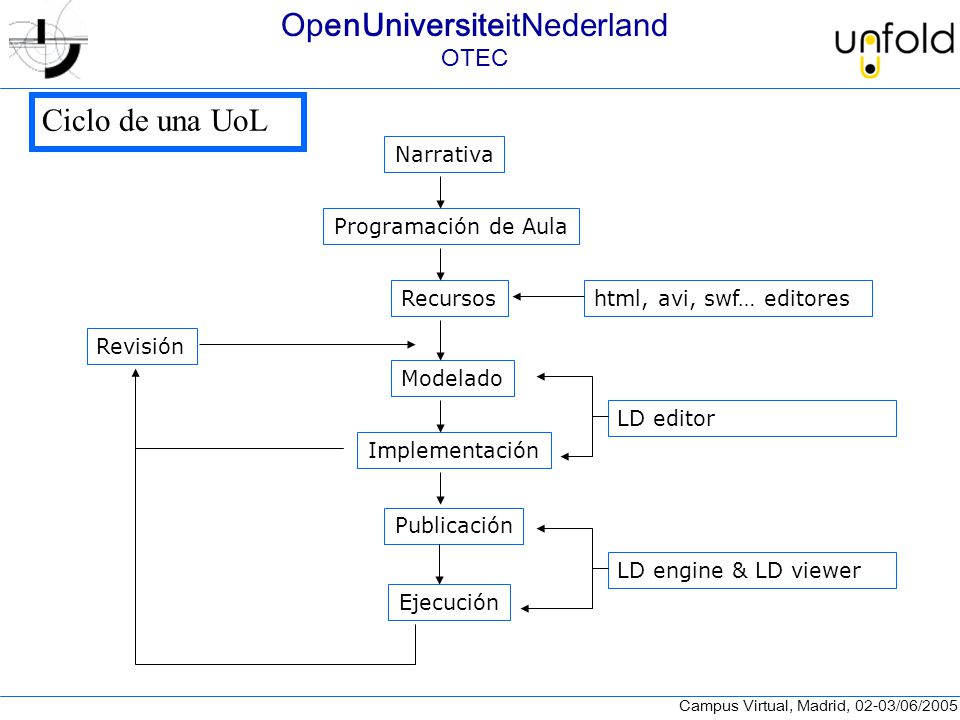 OpenUniversiteitNederland
OTEC

unfold

Ciclo de una UoL

Narrativa

Programación de Aula

Recursos

html, avi, swf… editores

Revisión

Modelado

LD editor

Implementación

Publicación

LD engine & LD viewer

Ejecución

Campus Virtual, Madrid, 02-03/06/2005